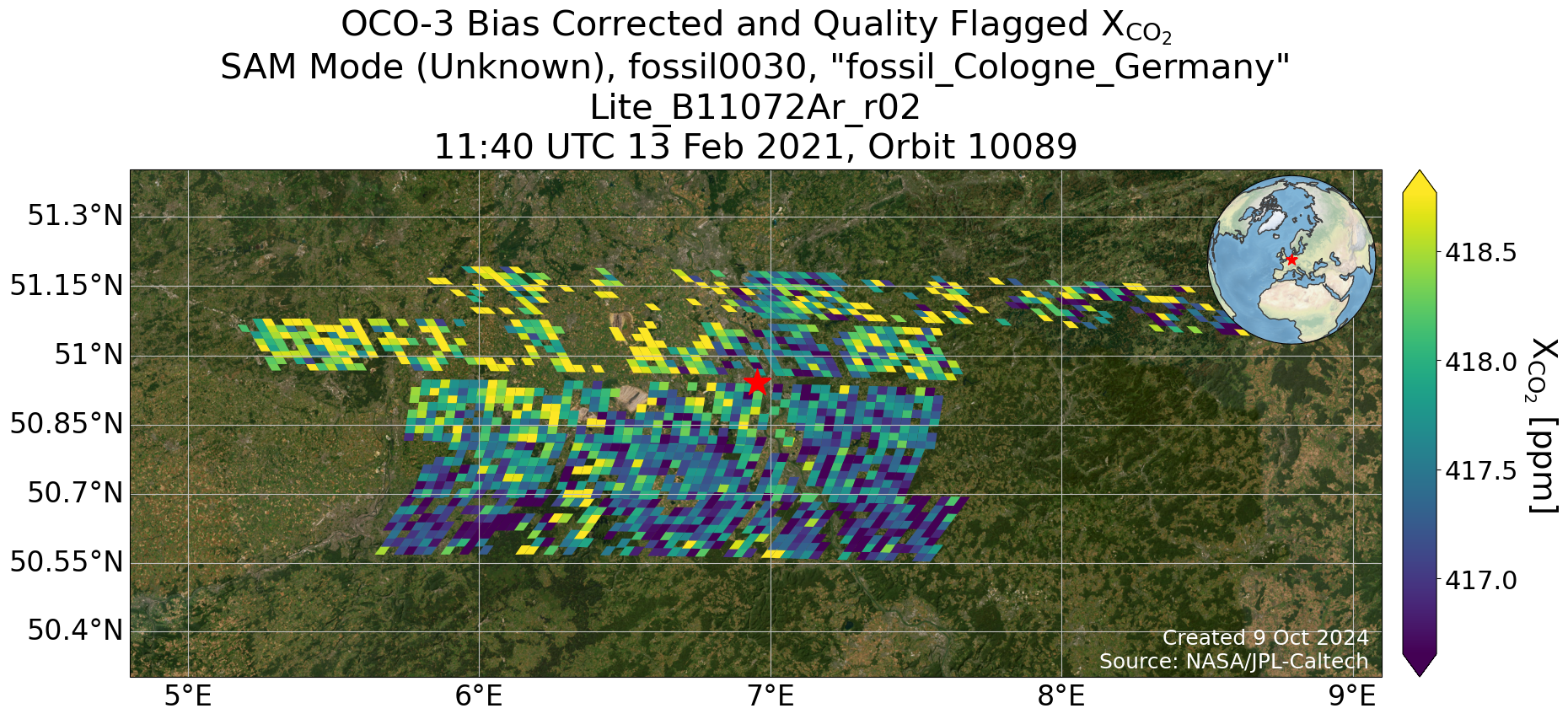 OCO-3 Bias Corrected and Quality Flagged $X_{CO_2}$
SAM Mode (Unknown), fossil0030, "fossil_Cologne_Germany"
Lite_B11072Ar_r02
11:40 UTC 13 Feb 2021, Orbit 10089

51.3°N
51.15°N
51°N
50.85°N
50.7°N
50.55°N
50.4°N

5°E
6°E
7°E
8°E
9°E

Created 9 Oct 2024
Source: NASA/JPL-Caltech

418.5
418.0
417.5
417.0

$X_{CO_2}$ [ppm]